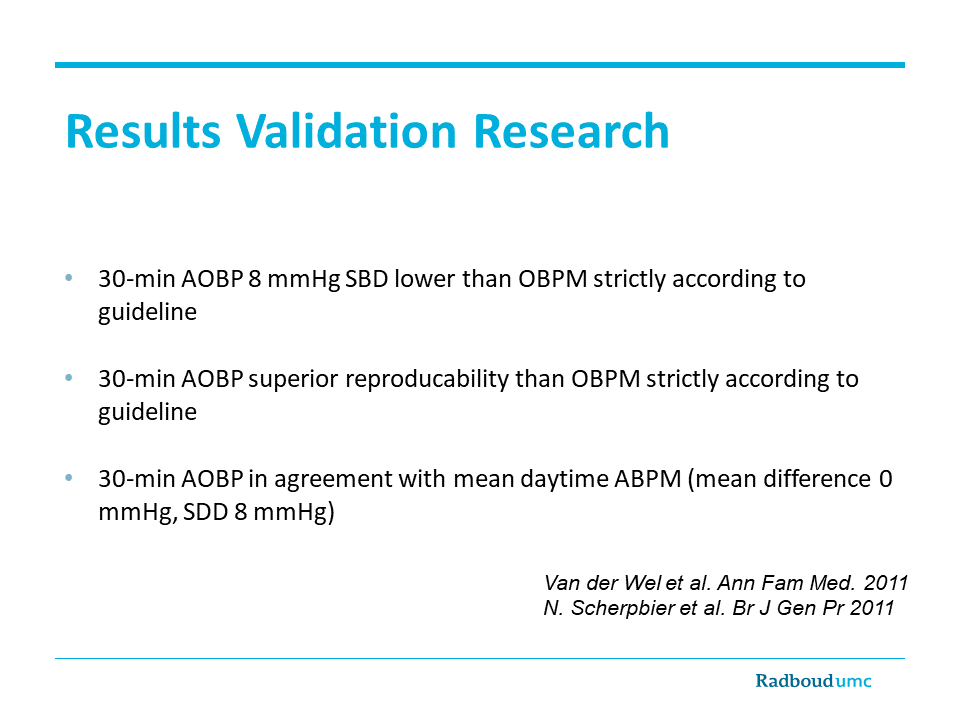 Results Validation Research

• 30-min AOBP 8 mmHg SBD lower than OBPM strictly according to guideline

• 30-min AOBP superior reproducability than OBPM strictly according to guideline

• 30-min AOBP in agreement with mean daytime ABPM (mean difference 0 mmHg, SDD 8 mmHg)

Van der Wel et al. Ann Fam Med. 2011
N. Scherpbier et al. Br J Gen Pr 2011

Radboudumc